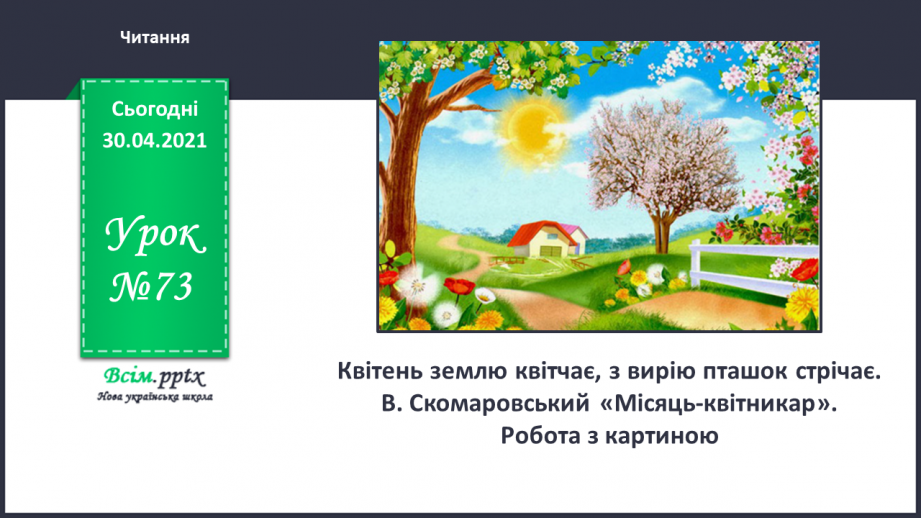 Читання

Сьогодні
30.04.2021

Урок
№73

Всім.pptx
Нова українська школа

Квітень землю квітчає, з вирію пташок стрічає.
В. Скомаровський «Місяць-квітникар».
Робота з картиною